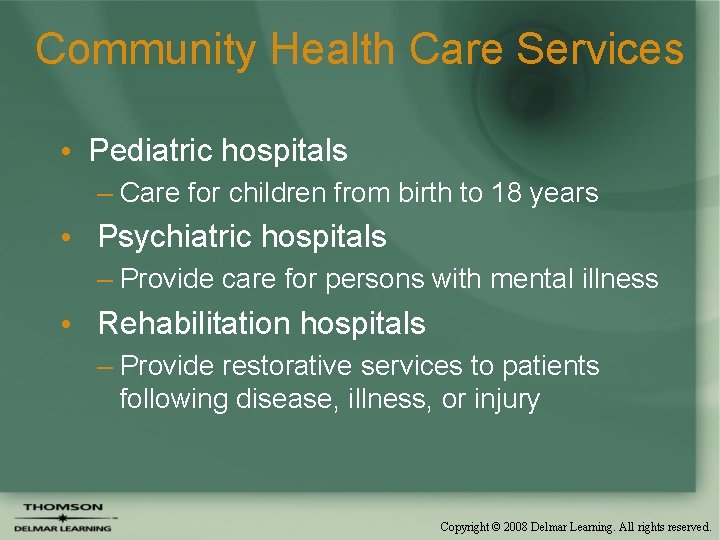 Community Health Care Services

• Pediatric hospitals
– Care for children from birth to 18 years
• Psychiatric hospitals
– Provide care for persons with mental illness
• Rehabilitation hospitals
– Provide restorative services to patients following disease, illness, or injury

THOMSON
DELMAR LEARNING

Copyright © 2008 Delmar Learning. All rights reserved.